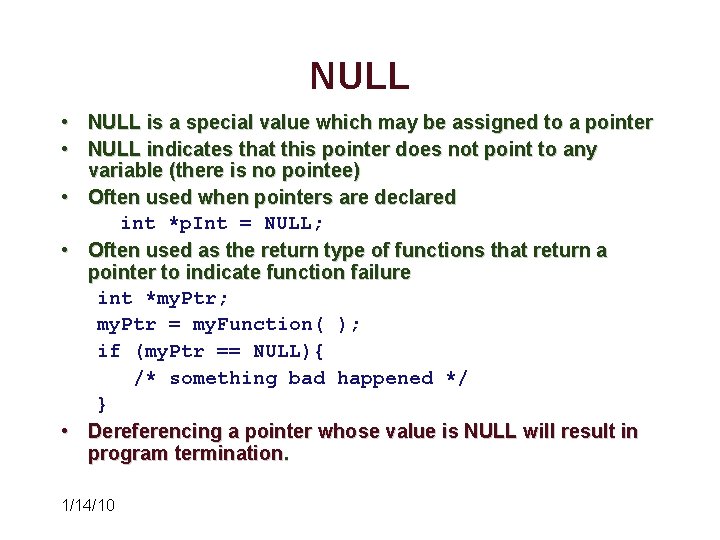 NULL

• NULL is a special value which may be assigned to a pointer
• NULL indicates that this pointer does not point to any variable (there is no pointee)
• Often used when pointers are declared

int *pInt = NULL;

• Often used as the return type of functions that return a pointer to indicate function failure

int *myPtr;
myPtr = myFunction( );
if (myPtr == NULL){
/* something bad happened */
}

• Dereferencing a pointer whose value is NULL will result in program termination.

1/14/10